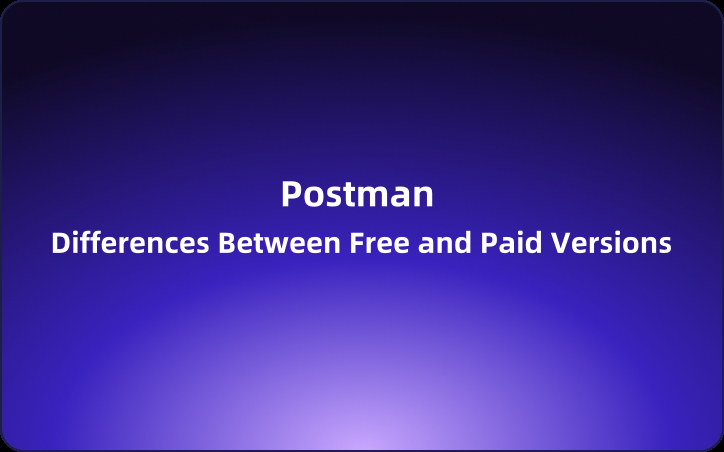 Postman

Differences Between Free and Paid Versions